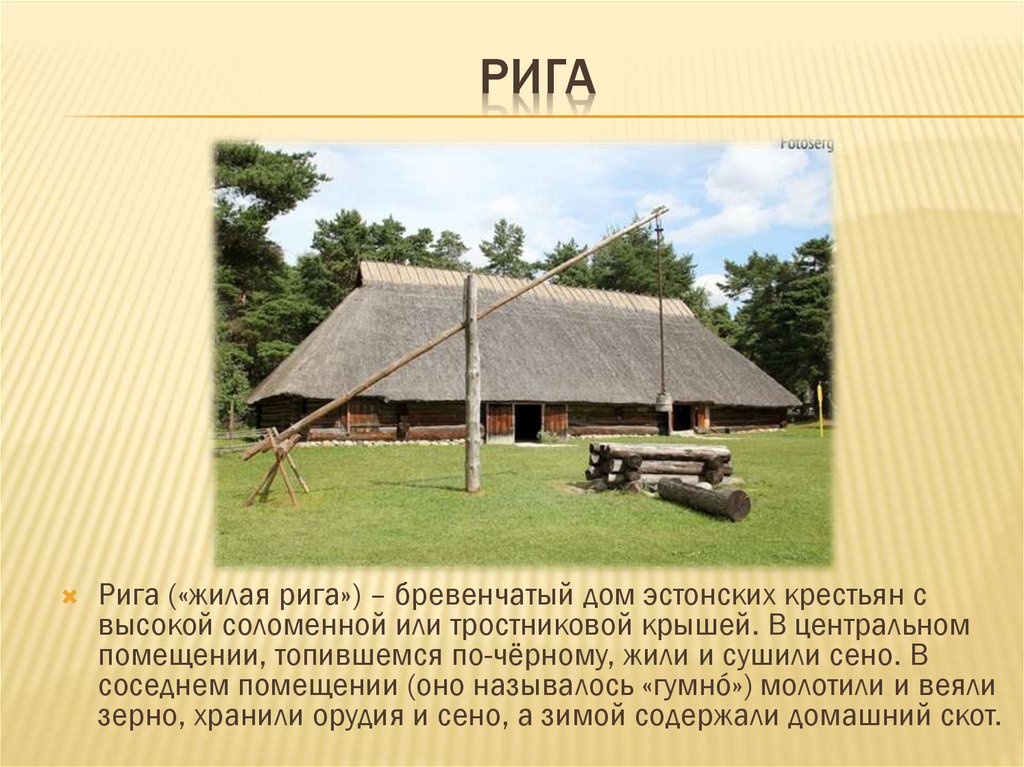 РИГА

Fotoserg

Рига («жилая рига») – бревенчатый дом эстонских крестьян с высокой соломенной или тростниковой крышей. В центральном помещении, топившемся по-чёрному, жили и сушили сено. В соседнем помещении (оно называлось «гумно́») молотили и веяли зерно, хранили орудия и сено, а зимой содержали домашний скот.